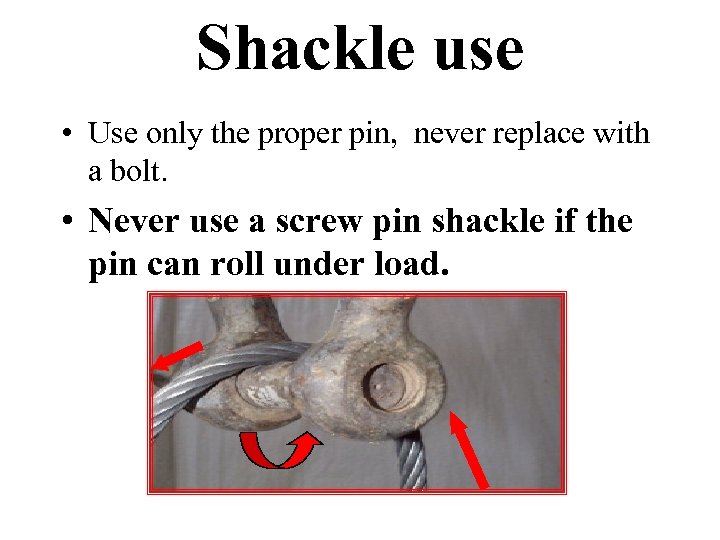 Shackle use

• Use only the proper pin, never replace with a bolt.

• Never use a screw pin shackle if the pin can roll under load.